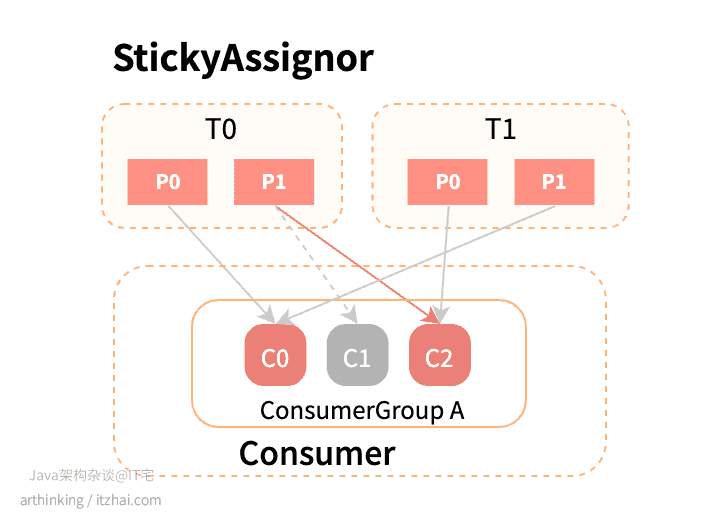 StickyAssignor

T0

P0

P1

T1

P0

P1

C0

C1

C2

ConsumerGroup A

Consumer

Java架构杂谈@IT宅

arthinking / itzhai.com